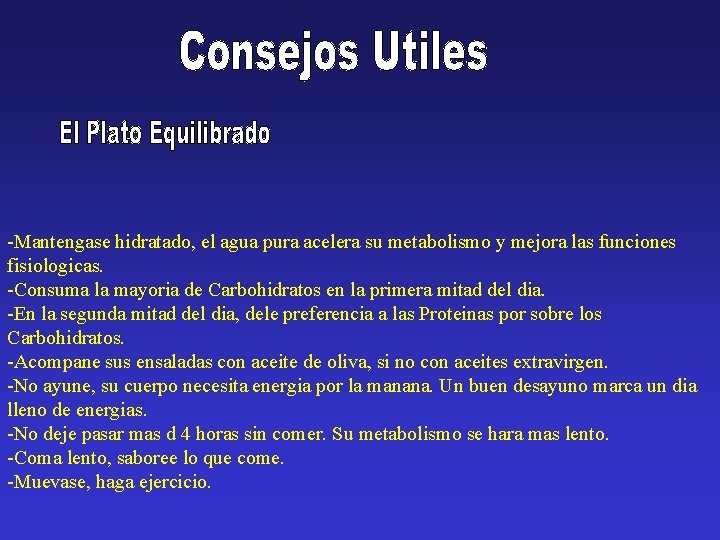 Consejos Utiles

El Plato Equilibrado

-Mantengase hidratado, el agua pura acelera su metabolismo y mejora las funciones fisiologicas.
-Consuma la mayoria de Carbohidratos en la primera mitad del dia.
-En la segunda mitad del dia, dele preferencia a las Proteinas por sobre los Carbohidratos.
-Acompane sus ensaladas con aceite de oliva, si no con aceites extravirgen.
-No ayune, su cuerpo necesita energia por la manana. Un buen desayuno marca un dia lleno de energias.
-No deje pasar mas d 4 horas sin comer. Su metabolismo se hara mas lento.
-Coma lento, saboree lo que come.
-Muevase, haga ejercicio.